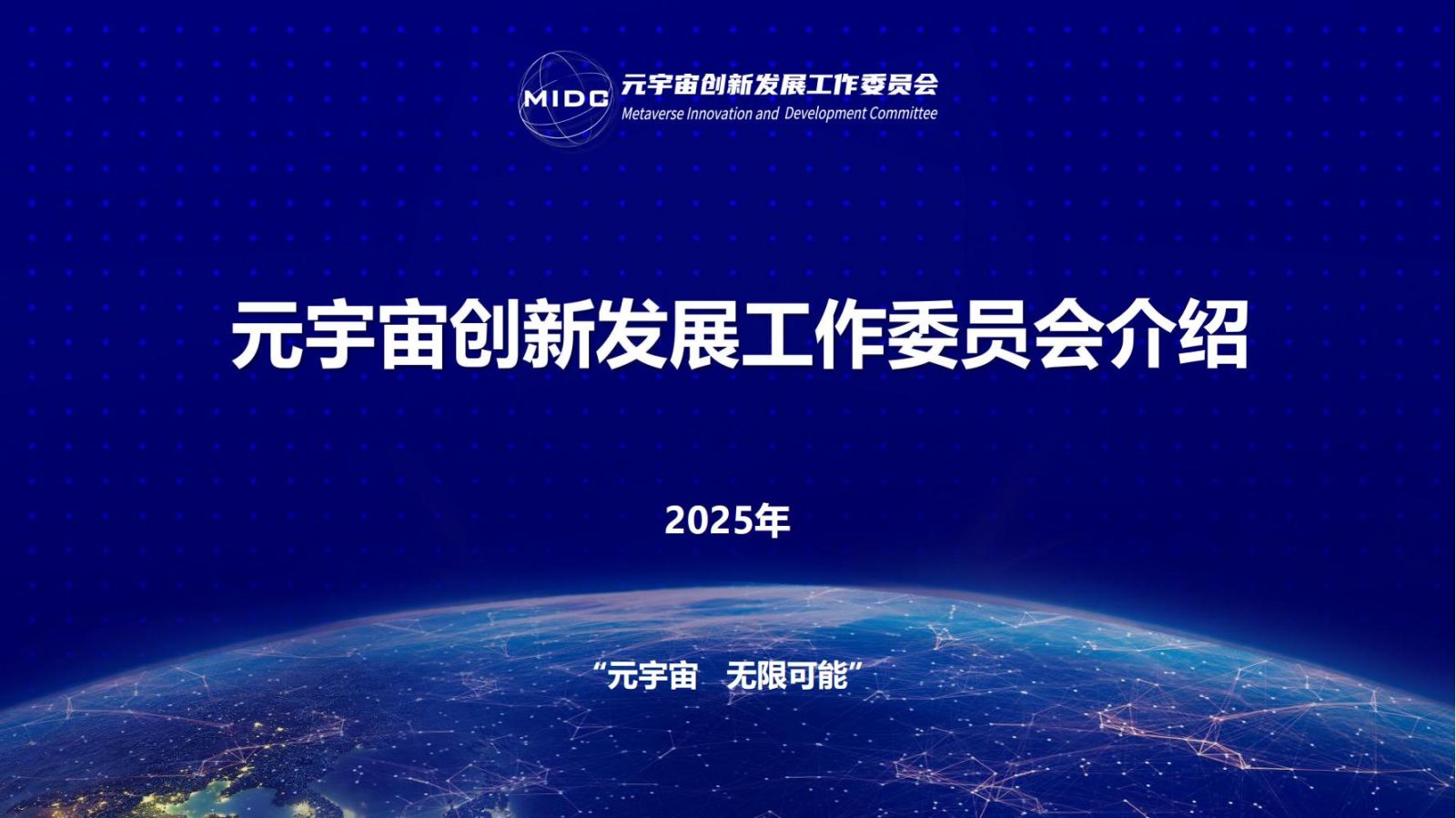 MIDC 元宇宙创新发展工作委员会
Metaverse Innovation and Development Committee

元宇宙创新发展工作委员会介绍

2025年

“元宇宙 无限可能”